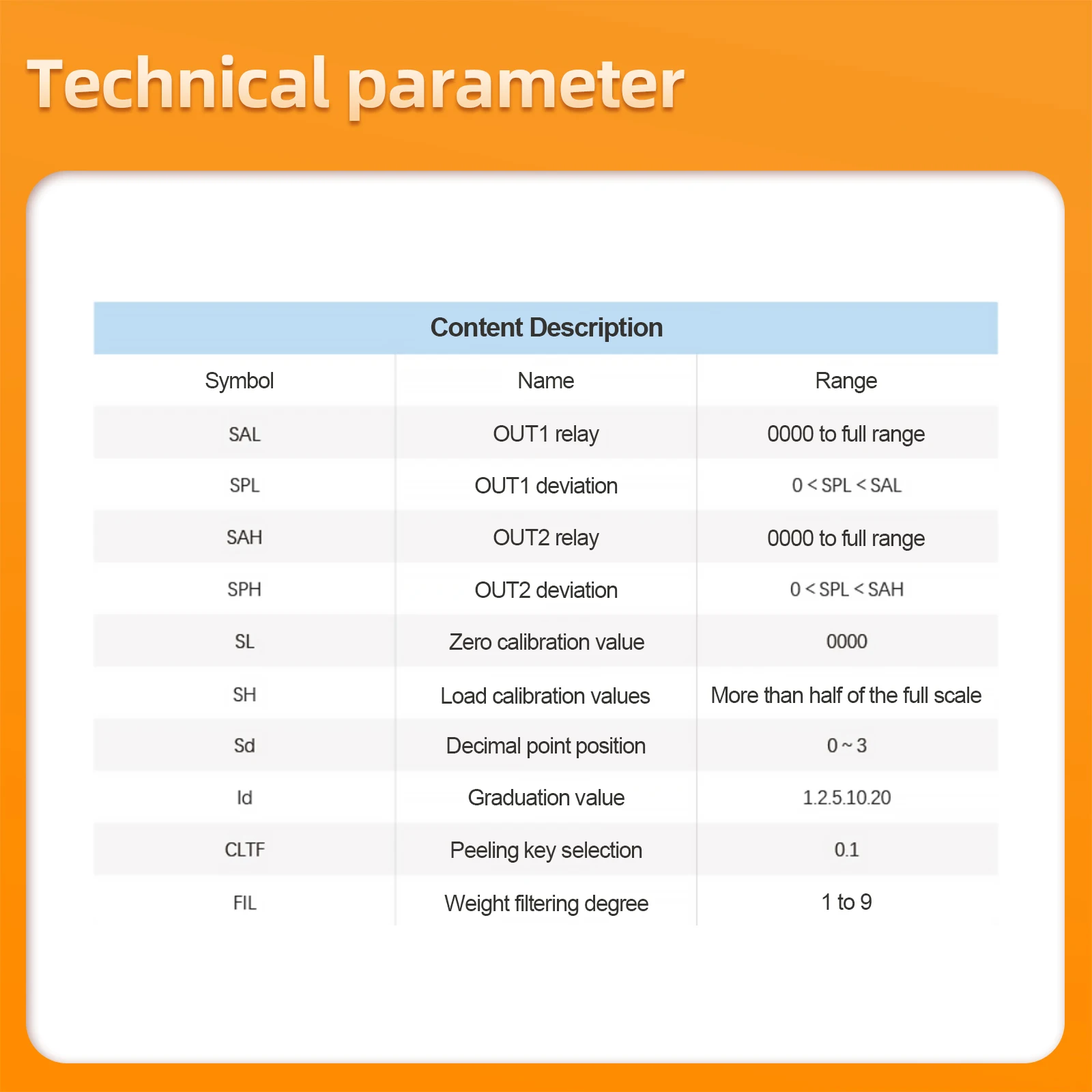 Technical parameter

Content Description

| Symbol | Name | Range |
|---|---|---|
| SAL | OUT1 relay | 0000 to full range |
| SPL | OUT1 deviation | 0 < SPL < SAL |
| SAH | OUT2 relay | 0000 to full range |
| SPH | OUT2 deviation | 0 < SPL < SAH |
| SL | Zero calibration value | 0000 |
| SH | Load calibration values | More than half of the full scale |
| Sd | Decimal point position | 0 ~ 3 |
| Id | Graduation value | 1.2.5.10.20 |
| CLTF | Peeling key selection | 0.1 |
| FIL | Weight filtering degree | 1 to 9 |